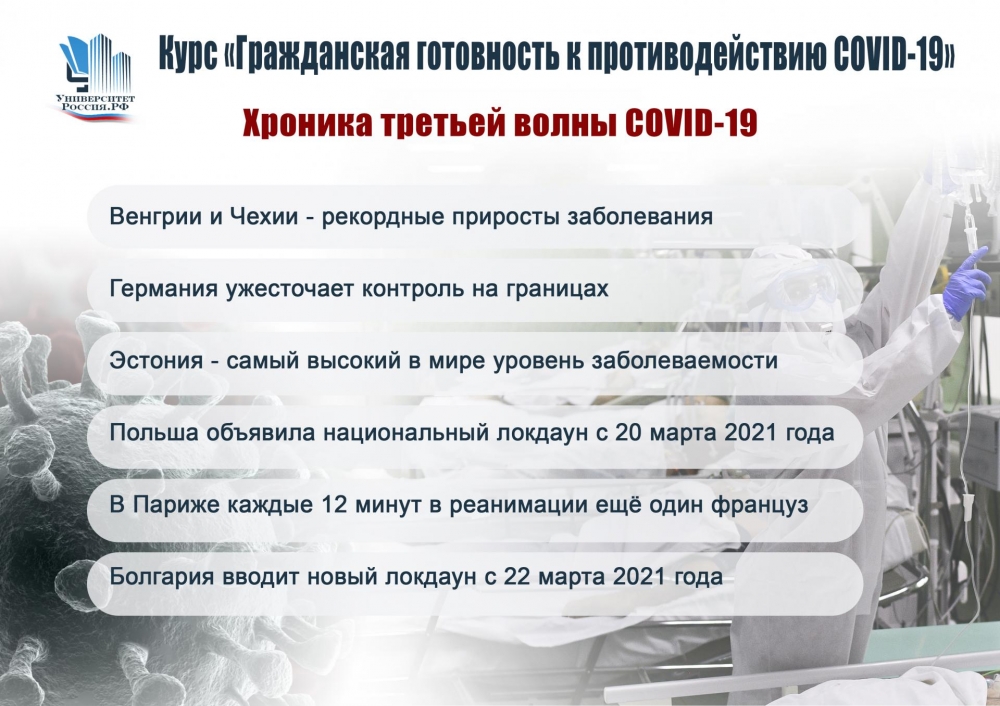 Университет Россия.РФ

Курс «Гражданская готовность к противодействию COVID-19»

Хроника третьей волны COVID-19

Венгрии и Чехии - рекордные приросты заболевания

Германия ужесточает контроль на границах

Эстония - самый высокий в мире уровень заболеваемости

Польша объявила национальный локдаун с 20 марта 2021 года

В Париже каждые 12 минут в реанимации ещё один француз

Болгария вводит новый локдаун с 22 марта 2021 года